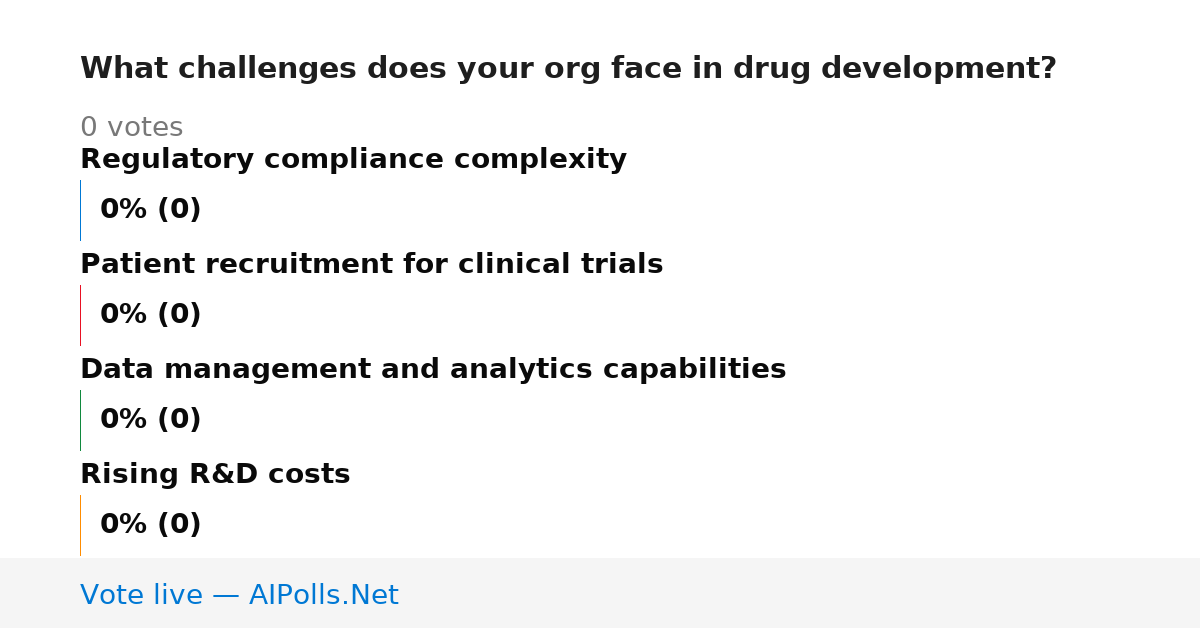 What challenges does your org face in drug development?

0 votes

Regulatory compliance complexity

0% (0)

Patient recruitment for clinical trials

0% (0)

Data management and analytics capabilities

0% (0)

Rising R&D costs

0% (0)

Vote live — AIPolls.Net